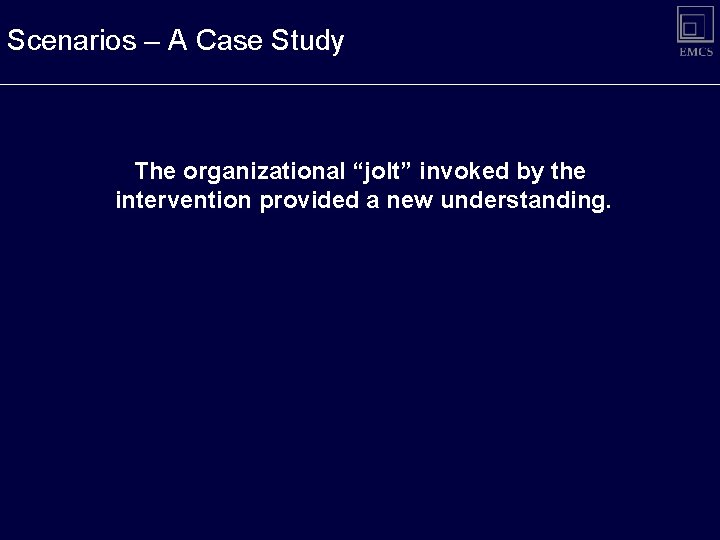 Scenarios – A Case Study

EMCS

The organizational “jolt” invoked by the intervention provided a new understanding.